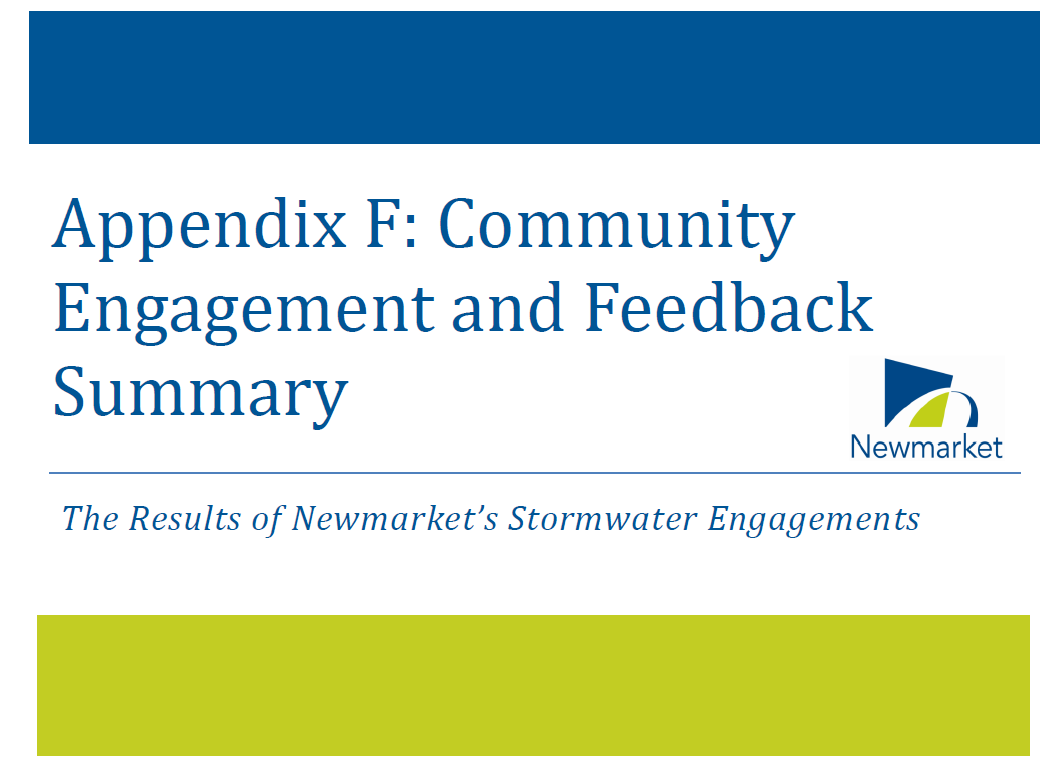 Appendix F: Community Engagement and Feedback Summary

Newmarket

The Results of Newmarket's Stormwater Engagements